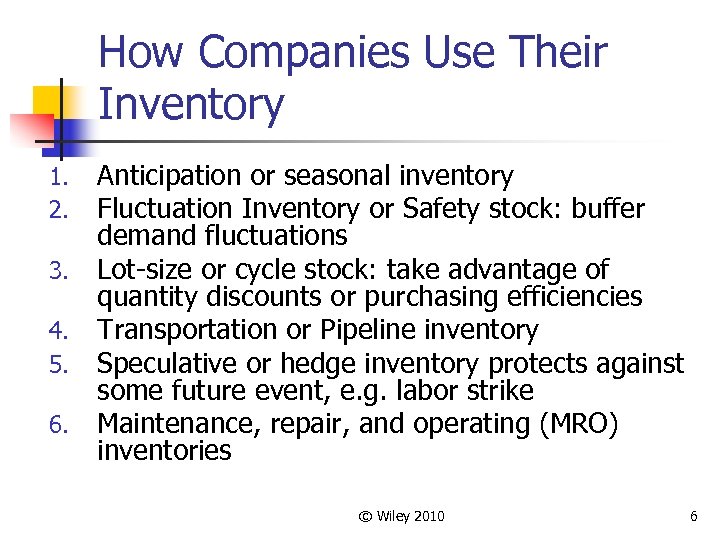 How Companies Use Their Inventory

1. Anticipation or seasonal inventory
2. Fluctuation Inventory or Safety stock: buffer demand fluctuations
3. Lot-size or cycle stock: take advantage of quantity discounts or purchasing efficiencies
4. Transportation or Pipeline inventory
5. Speculative or hedge inventory protects against some future event, e.g. labor strike
6. Maintenance, repair, and operating (MRO) inventories

© Wiley 2010

6